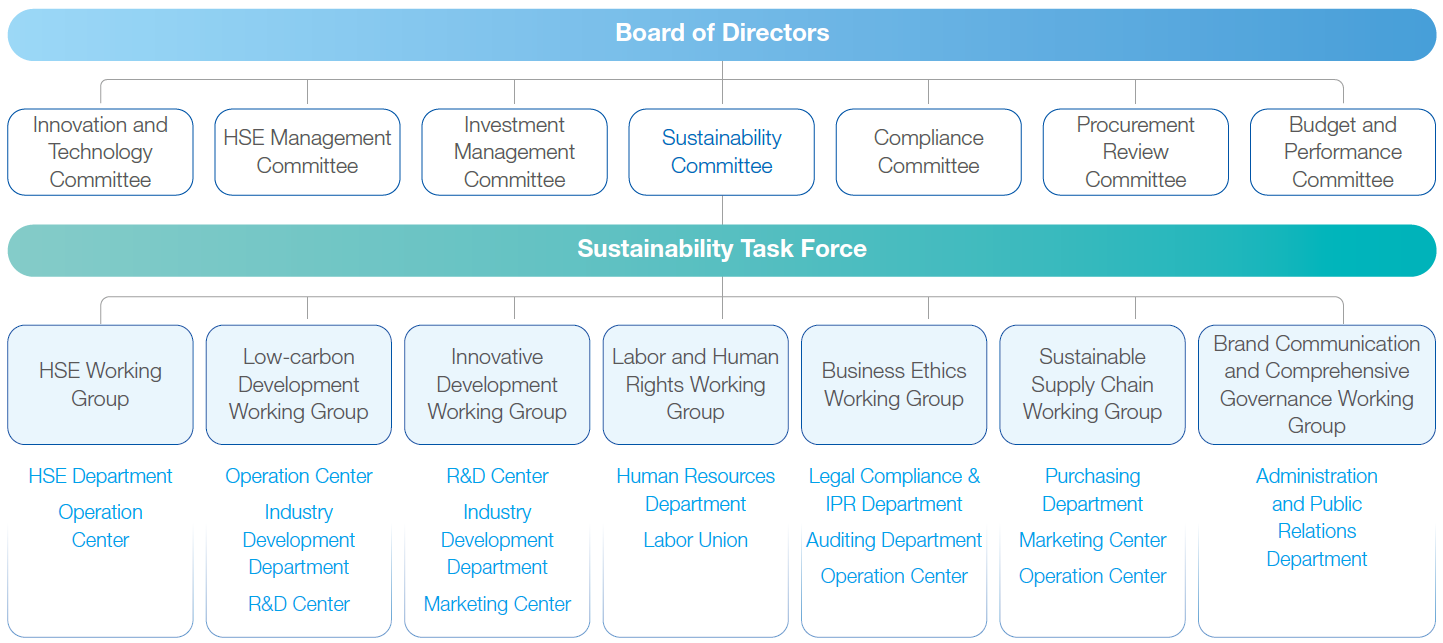 Board of Directors

Innovation and Technology Committee

HSE Management Committee

Investment Management Committee

Sustainability Committee

Compliance Committee

Procurement Review Committee

Budget and Performance Committee

Sustainability Task Force

HSE Working Group

HSE Department

Operation Center

Low-carbon Development Working Group

Operation Center

Industry Development Department

R&D Center

Innovative Development Working Group

R&D Center

Industry Development Department

Marketing Center

Labor and Human Rights Working Group

Human Resources Department

Labor Union

Business Ethics Working Group

Legal Compliance & IPR Department

Auditing Department

Operation Center

Sustainable Supply Chain Working Group

Purchasing Department

Marketing Center

Operation Center

Brand Communication and Comprehensive Governance Working Group

Administration and Public Relations Department